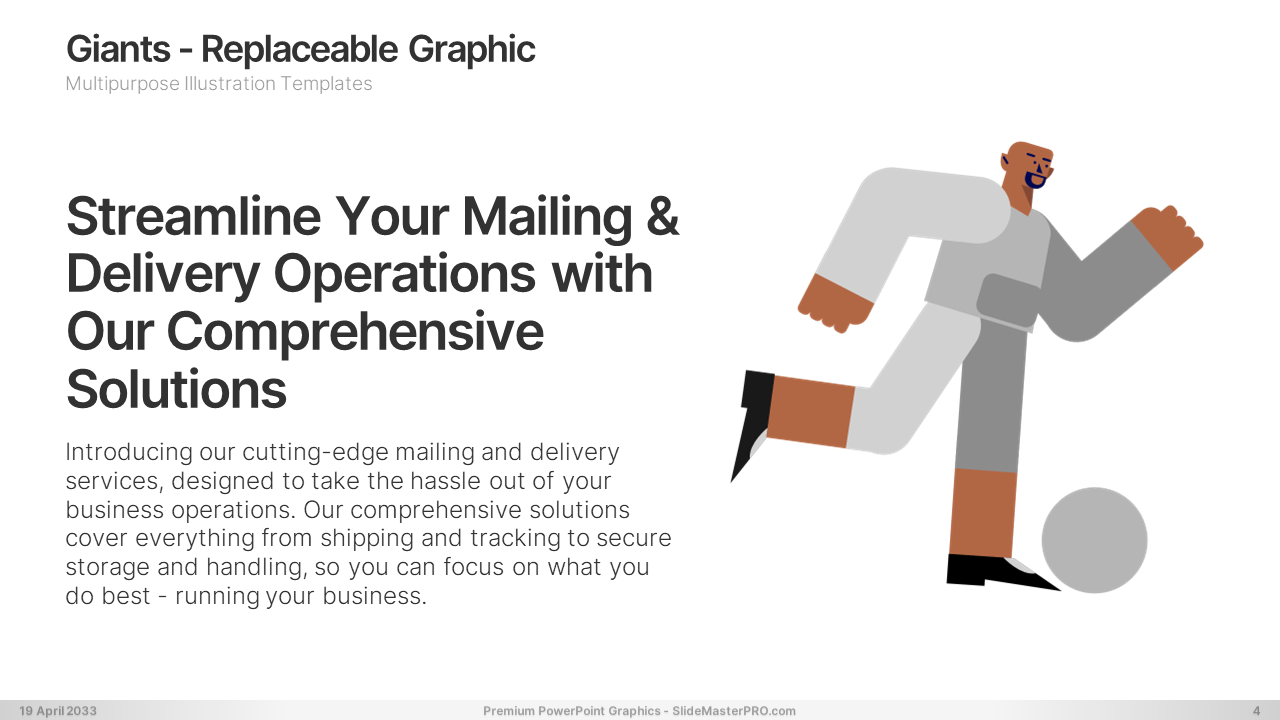 Giants - Replaceable Graphic
Multipurpose Illustration Templates

Streamline Your Mailing & Delivery Operations with Our Comprehensive Solutions

Introducing our cutting-edge mailing and delivery services, designed to take the hassle out of your business operations. Our comprehensive solutions cover everything from shipping and tracking to secure storage and handling, so you can focus on what you do best - running your business.

19 April 2033
Premium PowerPoint Graphics - SlideMasterPRO.com
4